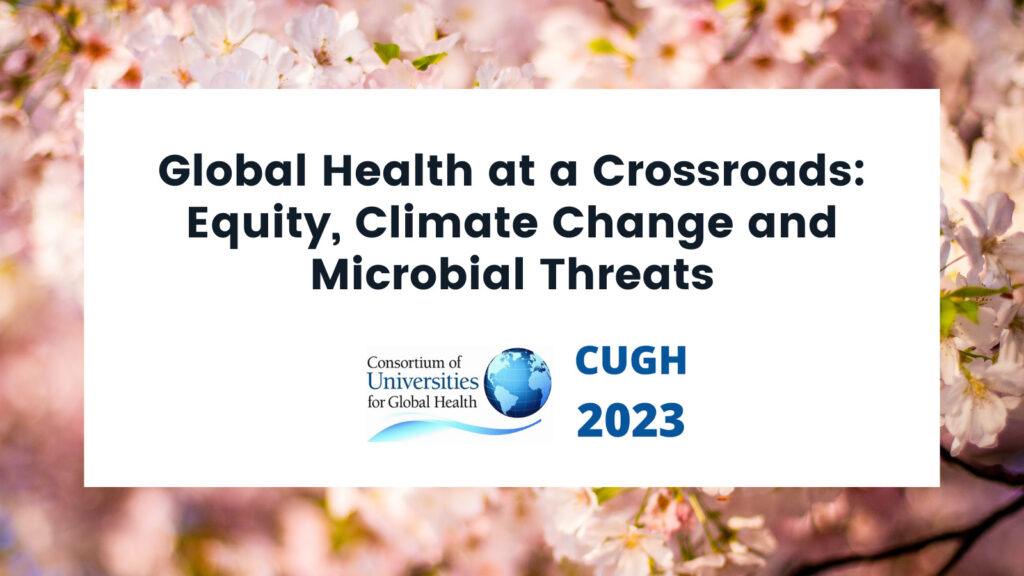 Global Health at a Crossroads: Equity, Climate Change and Microbial Threats

Consortium of Universities for Global Health

CUGH 2023